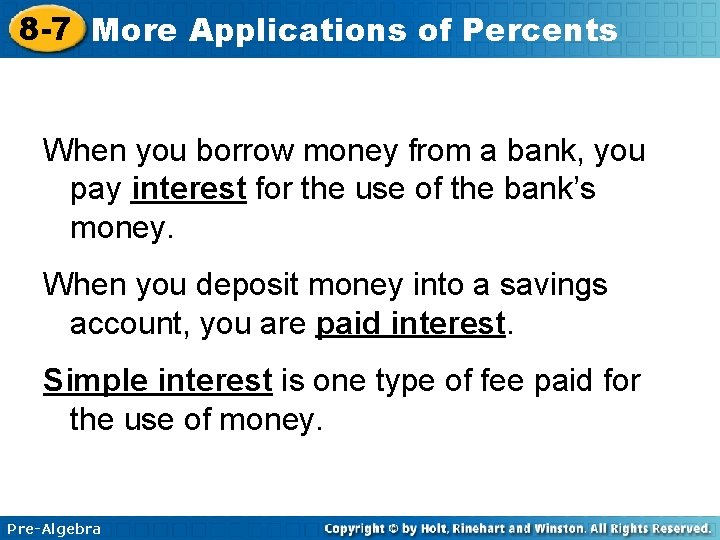 8-7 More Applications of Percents

When you borrow money from a bank, you pay interest for the use of the bank's money.

When you deposit money into a savings account, you are paid interest.

Simple interest is one type of fee paid for the use of money.

Pre-Algebra

Copyright © by Holt, Rinehart and Winston. All Rights Reserved.